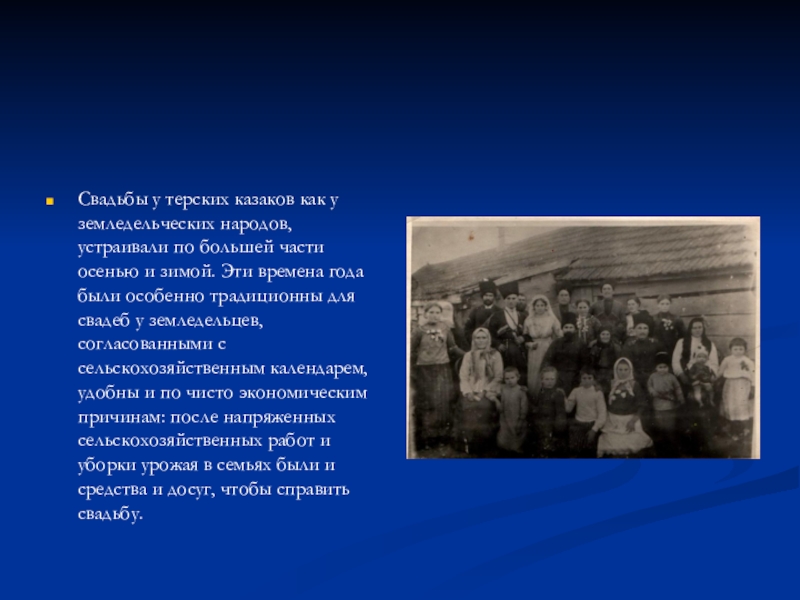 Свадьбы у терских казаков как у земледельческих народов, устраивали по большей части осенью и зимой. Эти времена года были особенно традиционны для свадеб у земледельцев, согласованными с сельскохозяйственным календарем, удобны и по чисто экономическим причинам: после напряженных сельскохозяйственных работ и уборки урожая в семьях были и средства и досуг, чтобы справить свадьбу.